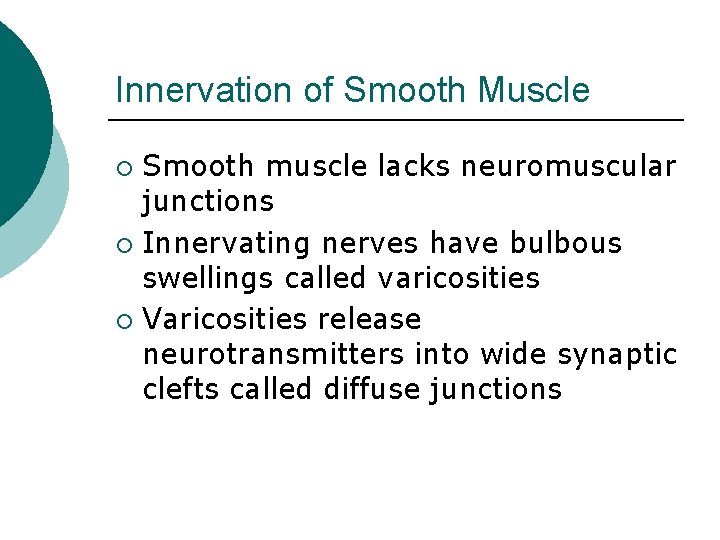 Innervation of Smooth Muscle

○ Smooth muscle lacks neuromuscular junctions
○ Innervating nerves have bulbous swellings called varicosities
○ Varicosities release neurotransmitters into wide synaptic clefts called diffuse junctions